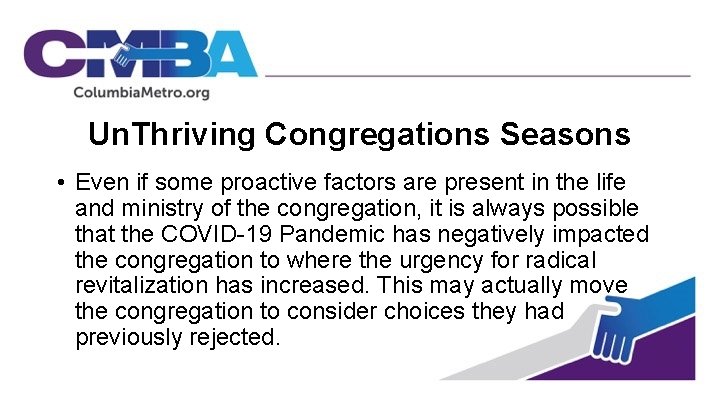 CMBA
ColumbiaMetro.org

UnThriving Congregations Seasons

• Even if some proactive factors are present in the life and ministry of the congregation, it is always possible that the COVID-19 Pandemic has negatively impacted the congregation to where the urgency for radical revitalization has increased. This may actually move the congregation to consider choices they had previously rejected.